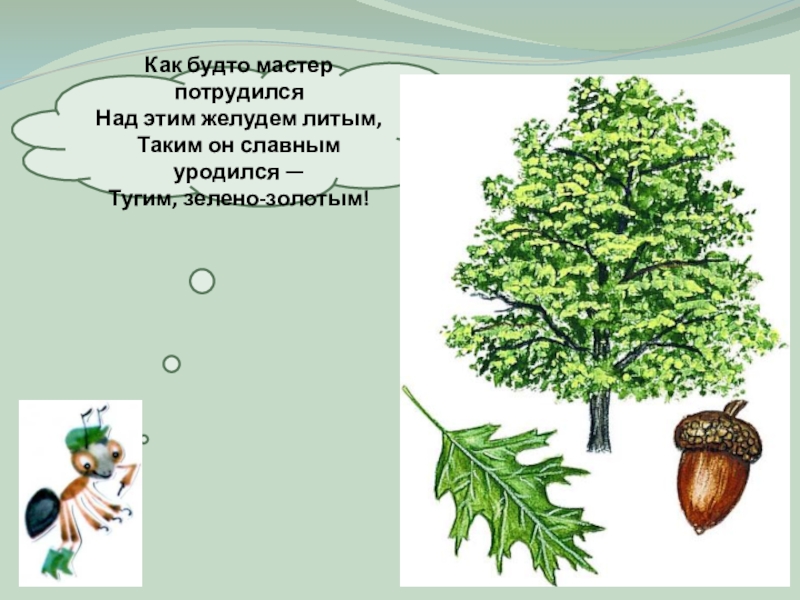 Как будто мастер потрудился
Над этим желудем литым,
Таким он славным уродился —
Тугим, зелено-золотым!